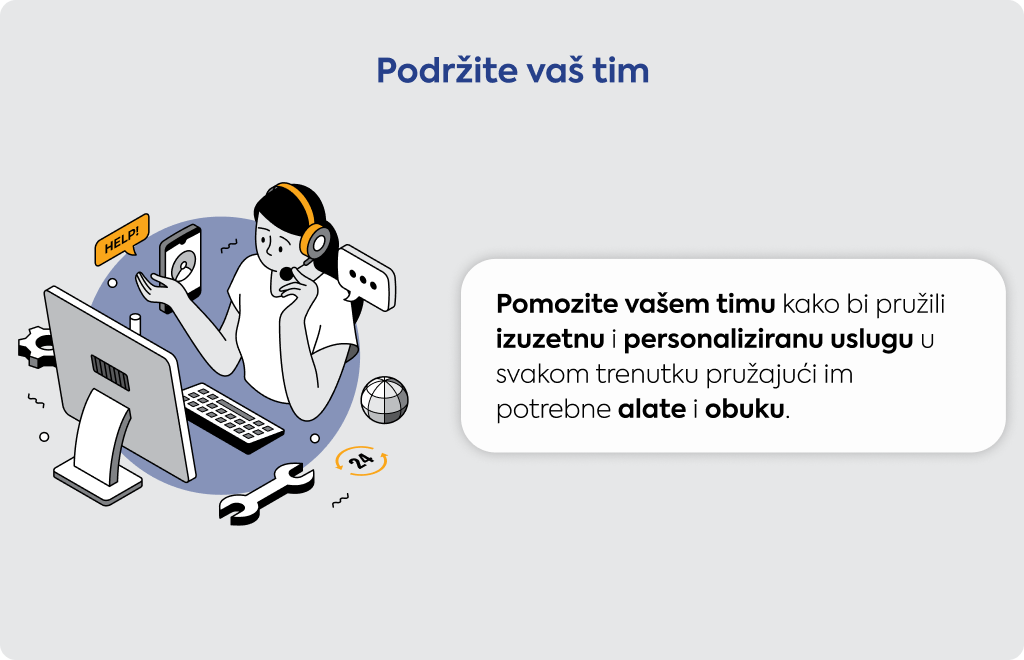 Podržite vaš tim

HELP!

24

Pomozite vašem timu kako bi pružili izuzetnu i personaliziranu uslugu u svakom trenutku pružajući im potrebne alate i obuku.